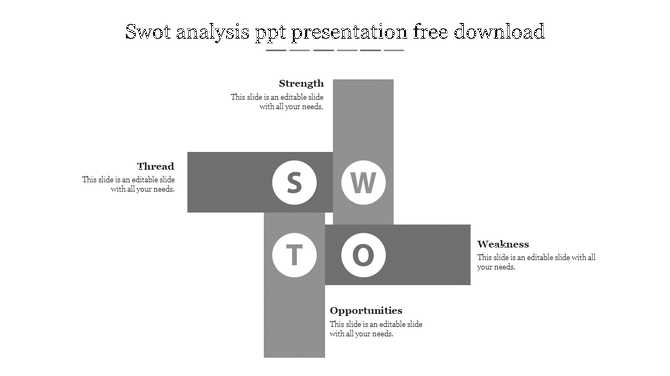 Swot analysis ppt presentation free download

Strength
This slide is an editable slide with all your needs.

Thread
This slide is an editable slide with all your needs.

S W T O

Weakness
This slide is an editable slide with all your needs.

Opportunities
This slide is an editable slide with all your needs.